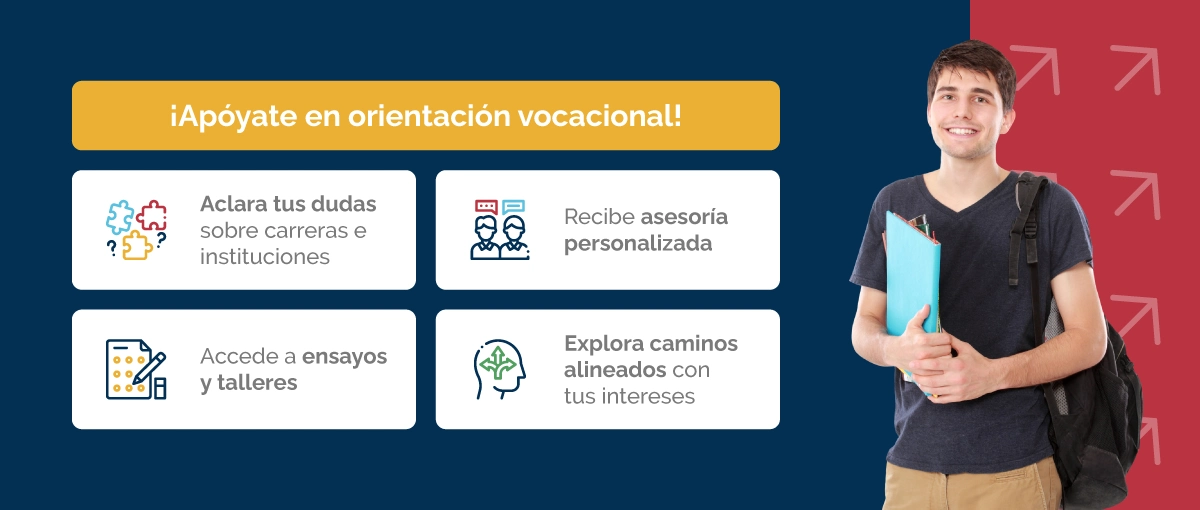 ¡Apóyate en orientación vocacional!

Aclara tus dudas sobre carreras e instituciones

Recibe asesoría personalizada

Accede a ensayos y talleres

Explora caminos alineados con tus intereses